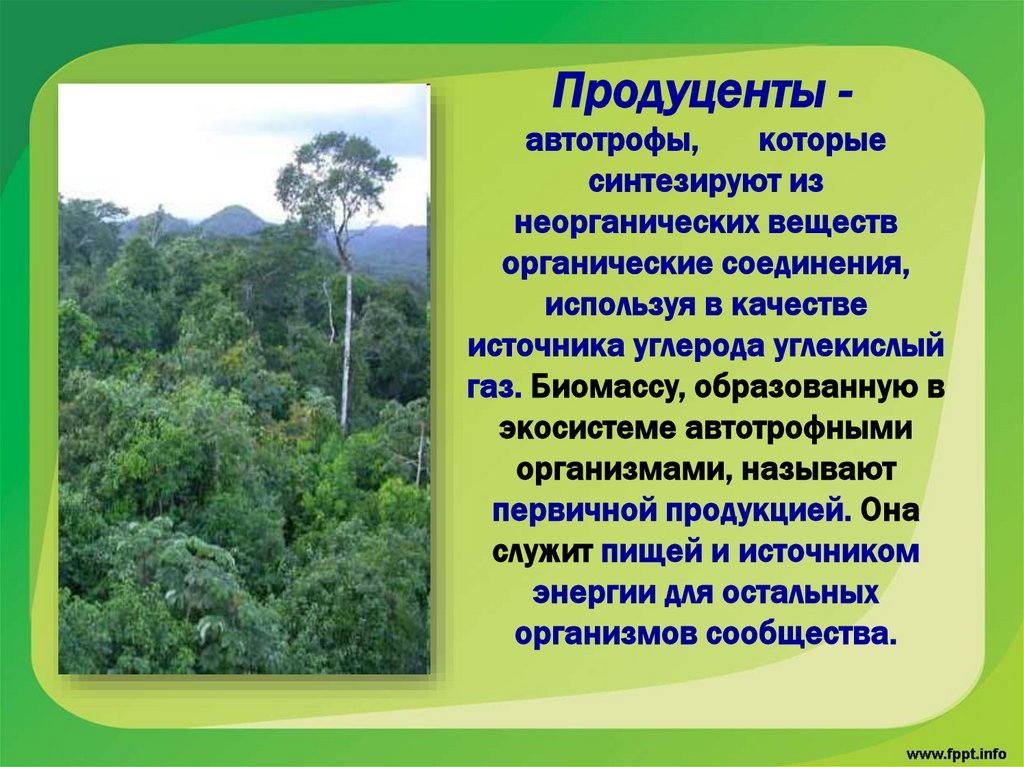 Продуценты - автотрофы, которые синтезируют из неорганических веществ органические соединения, используя в качестве источника углерода углекислый газ. Биомассу, образованную в экосистеме автотрофными организмами, называют первичной продукцией. Она служит пищей и источником энергии для остальных организмов сообщества.

www.fppt.info